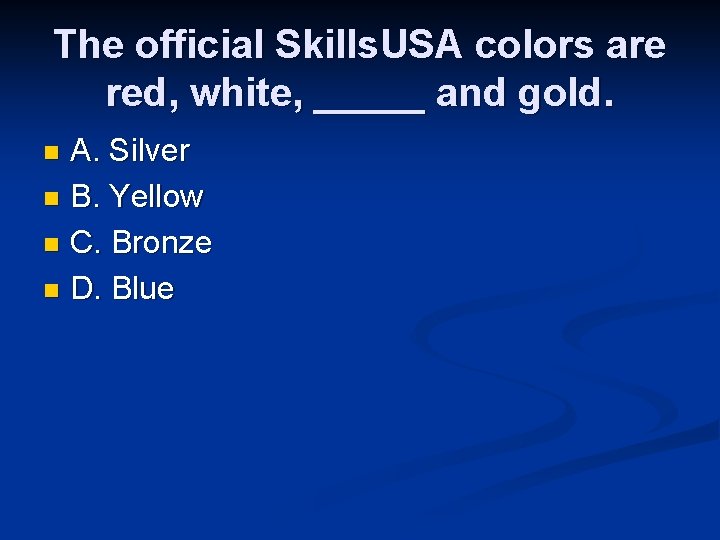 The official SkillsUSA colors are red, white, _____ and gold.

A. Silver
B. Yellow
C. Bronze
D. Blue